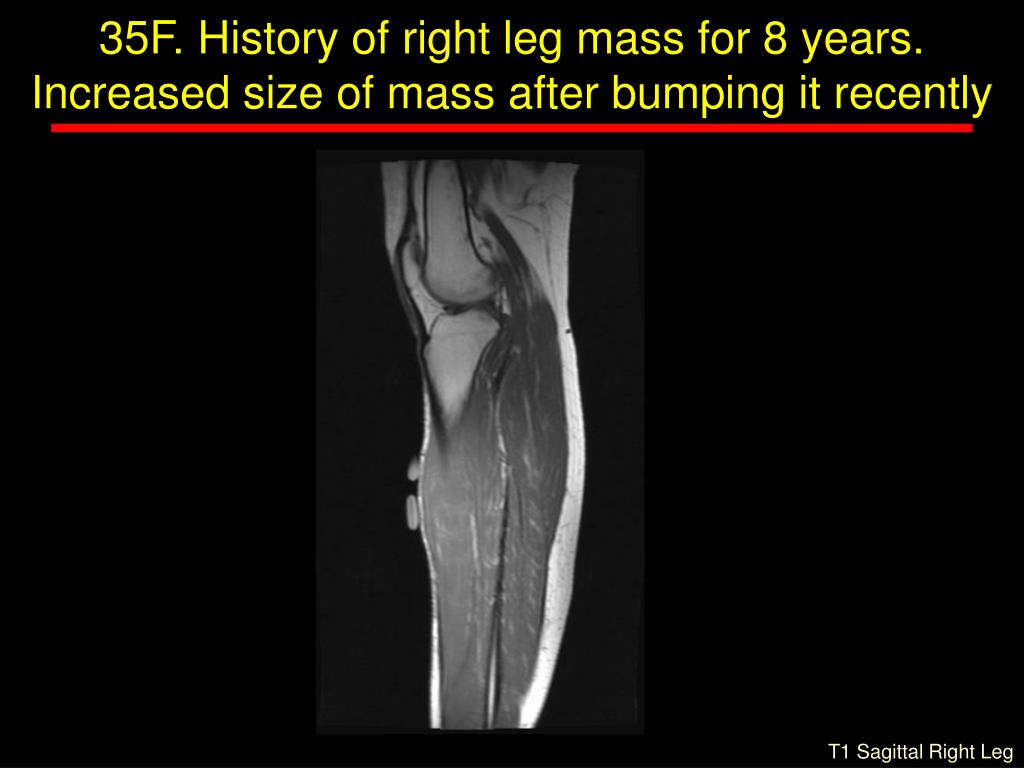 35F. History of right leg mass for 8 years. Increased size of mass after bumping it recently

T1 Sagittal Right Leg